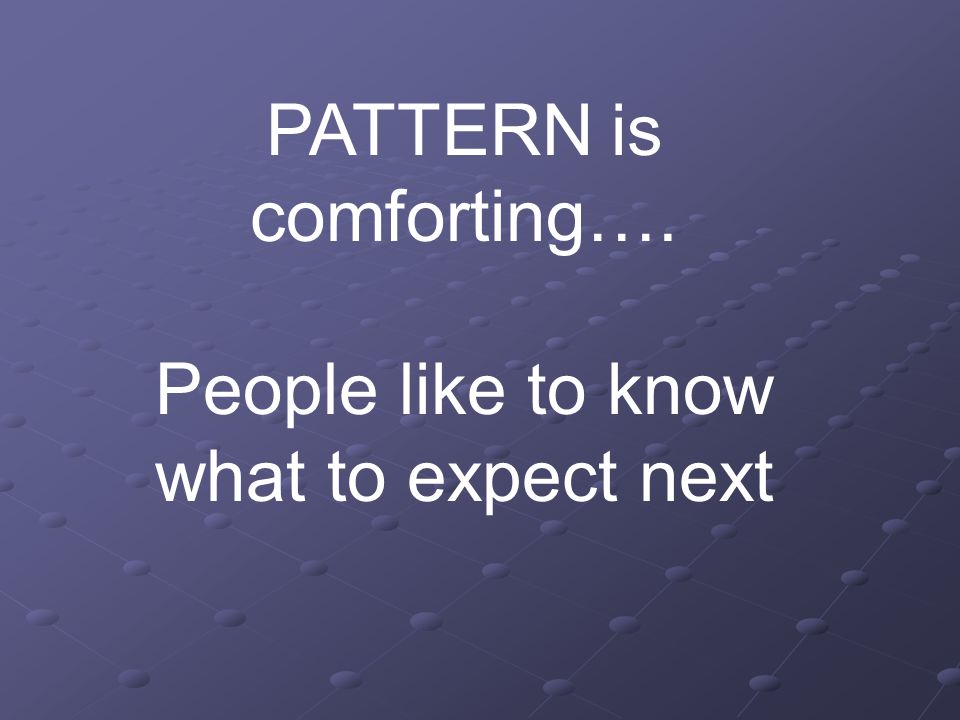 PATTERN is comforting….

People like to know what to expect next